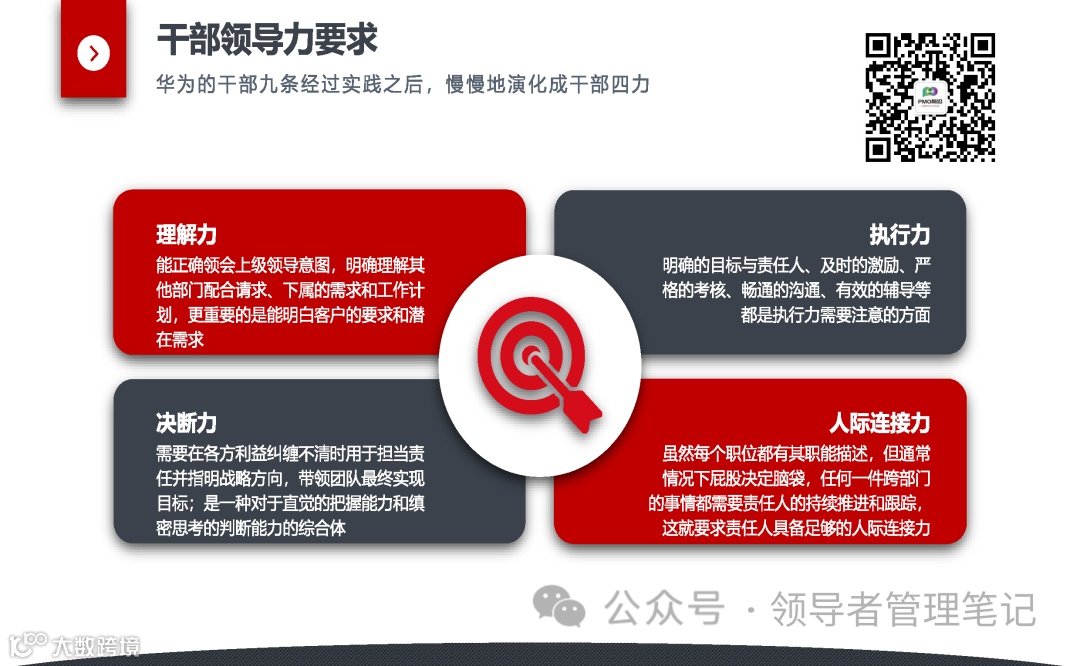 干部领导力要求

华为的干部九条经过实践之后，慢慢地演化成干部四力

PMO前沿

理解力
能正确领会上级领导意图，明确理解其他部门配合请求、下属的需求和工作计划，更重要的是能明白客户的要求和潜在需求

执行力
明确的目标与责任人、及时的激励、严格的考核、畅通的沟通、有效的辅导等都是执行力需要注意的方面

决断力
需要在各方利益纠缠不清时用于担当责任并指明战略方向，带领团队最终实现目标；是一种对于直觉的把握能力和缜密思考的判断能力的综合体

人际连接力
虽然每个职位都有其职能描述，但通常情况下屁股决定脑袋，任何一件跨部门的事情都需要责任人的持续推进和跟踪，这就要求责任人具备足够的人际连接力

公众号 · 领导者管理笔记

大数跨境